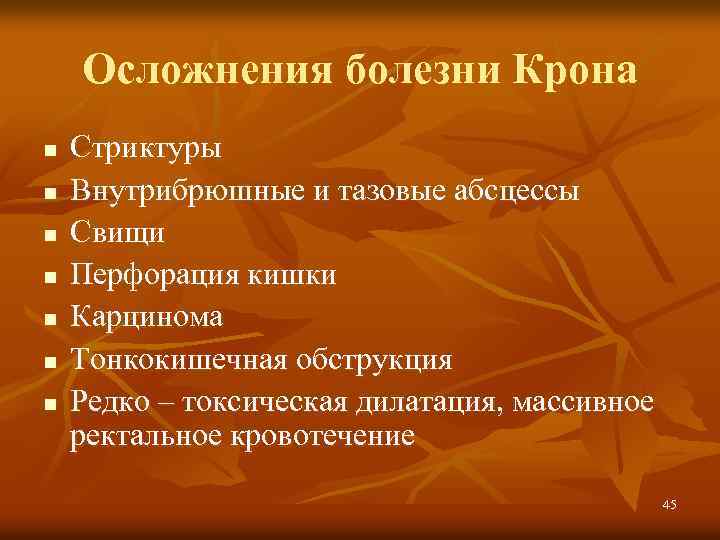 Осложнения болезни Крона

- Стриктуры
- Внутрибрюшные и тазовые абсцессы
- Свищи
- Перфорация кишки
- Карцинома
- Тонкокишечная обструкция
- Редко – токсическая дилатация, массивное ректальное кровотечение

45